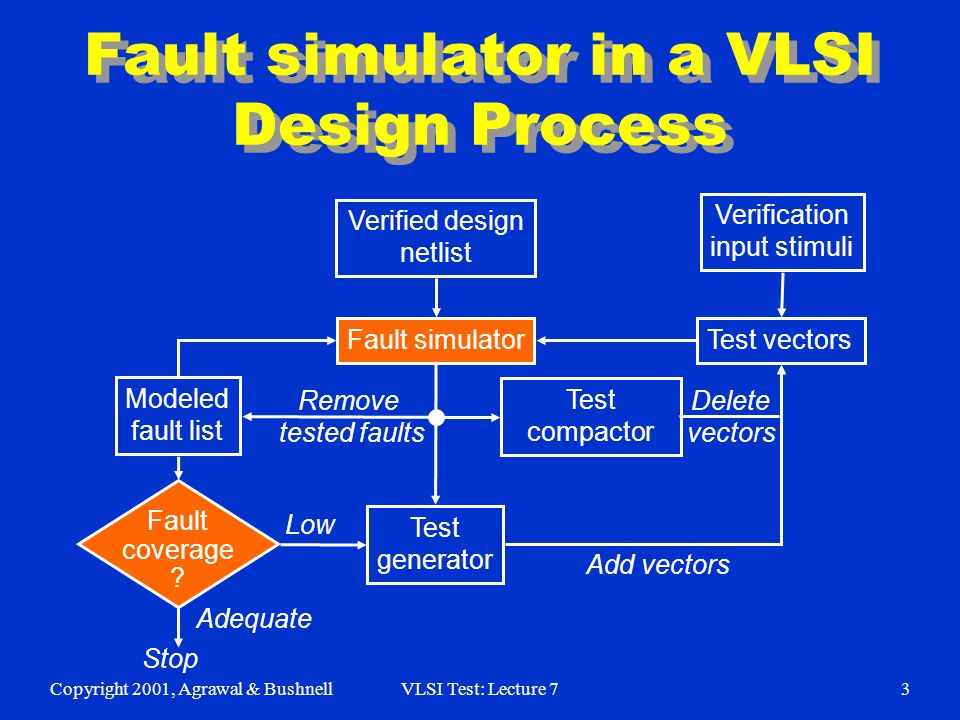 Fault simulator in a VLSI Design Process

Verified design netlist

Verification input stimuli

Fault simulator

Test vectors

Modeled fault list

Remove tested faults

Test compactor

Delete vectors

Fault coverage ?

Low

Test generator

Add vectors

Adequate

Stop

Copyright 2001, Agrawal & Bushnell

VLSI Test: Lecture 7

3